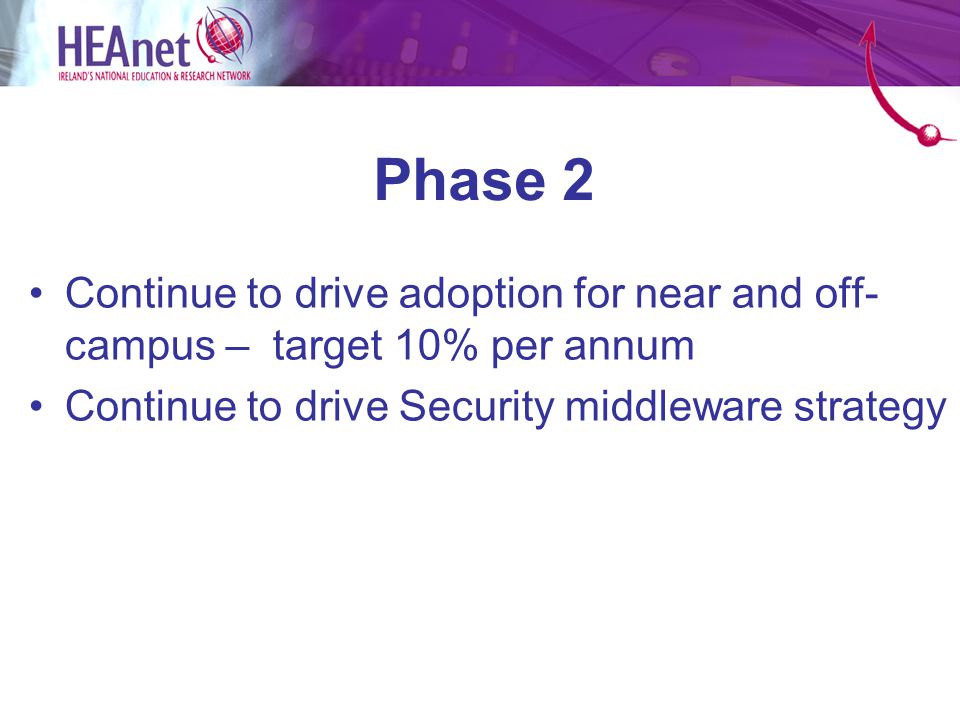 HEAnet
IRELAND'S NATIONAL EDUCATION & RESEARCH NETWORK

Phase 2

• Continue to drive adoption for near and off-campus – target 10% per annum
• Continue to drive Security middleware strategy